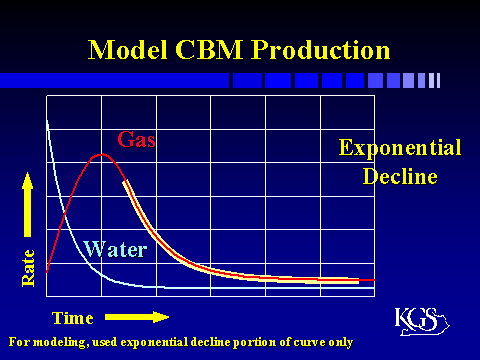 Model CBM Production

Gas

Exponential Decline

Water

Rate

Time

KGS

For modeling, used exponential decline portion of curve only